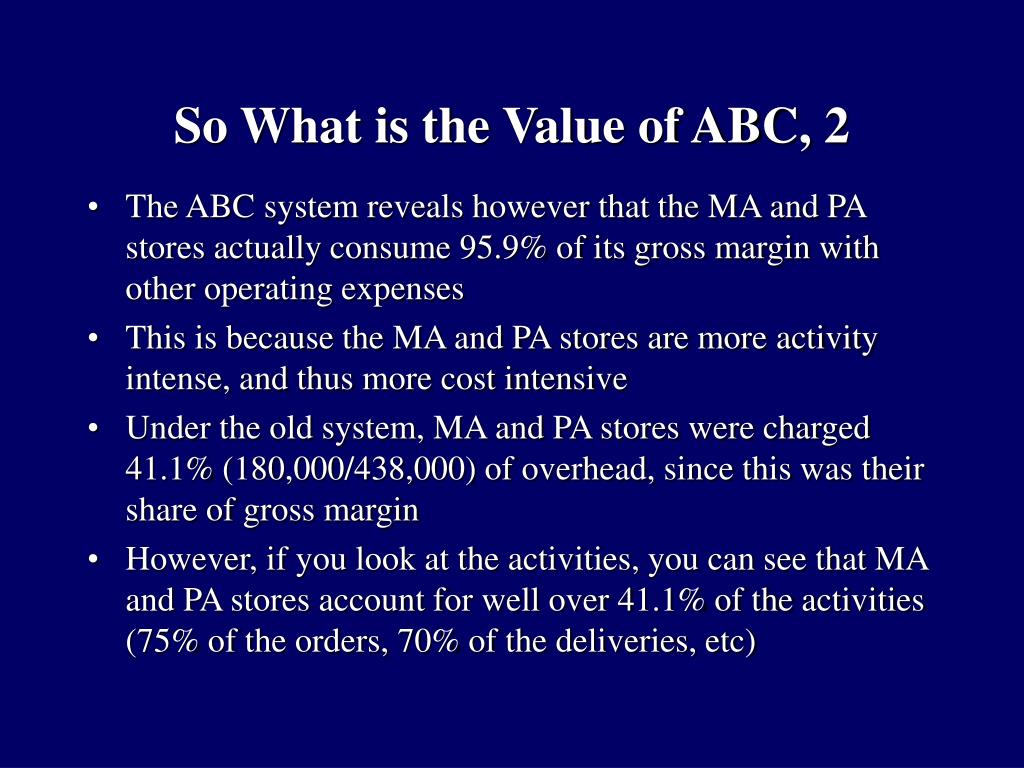 So What is the Value of ABC, 2

• The ABC system reveals however that the MA and PA stores actually consume 95.9% of its gross margin with other operating expenses

• This is because the MA and PA stores are more activity intense, and thus more cost intensive

• Under the old system, MA and PA stores were charged 41.1% (180,000/438,000) of overhead, since this was their share of gross margin

• However, if you look at the activities, you can see that MA and PA stores account for well over 41.1% of the activities (75% of the orders, 70% of the deliveries, etc)